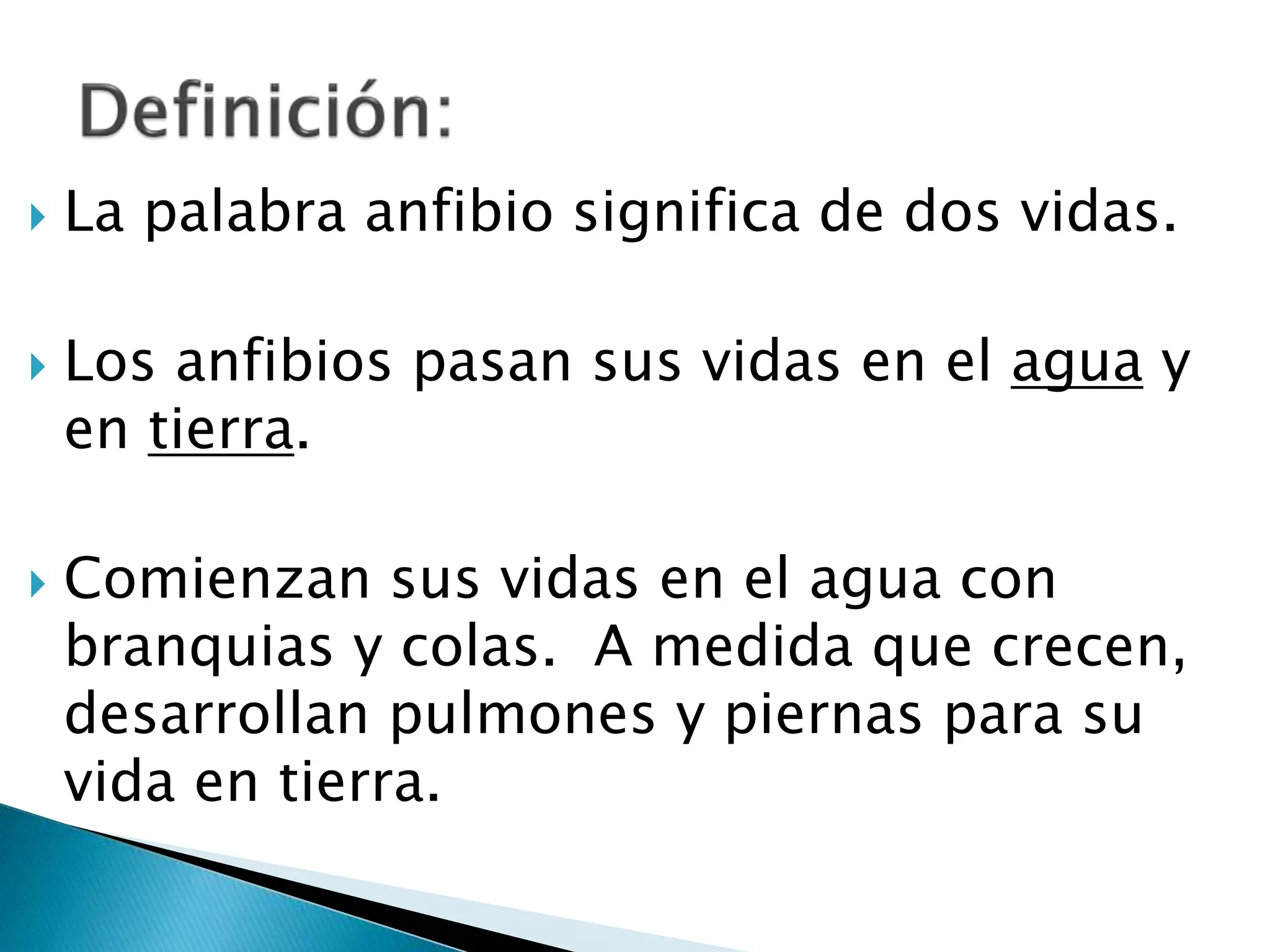 Definición:

La palabra anfibio significa de dos vidas.

Los anfibios pasan sus vidas en el agua y en tierra.

Comienzan sus vidas en el agua con branquias y colas. A medida que crecen, desarrollan pulmones y piernas para su vida en tierra.